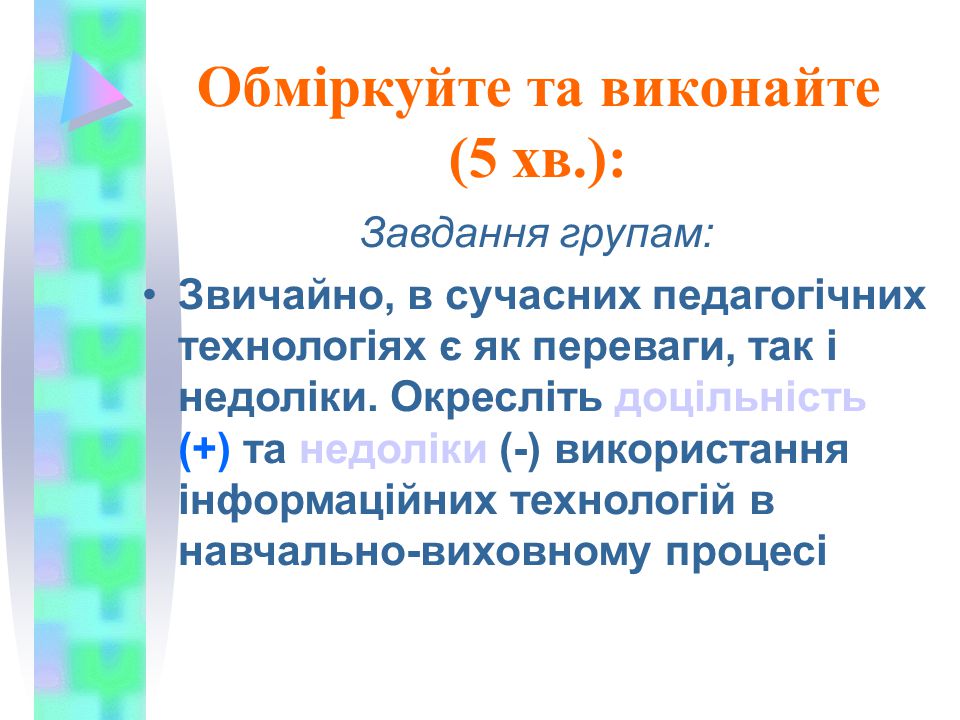 Обміркуйте та виконайте (5 хв.):

Завдання групам:

• Звичайно, в сучасних педагогічних технологіях є як переваги, так і недоліки. Окресліть доцільність (+) та недоліки (-) використання інформаційних технологій в навчально-виховному процесі